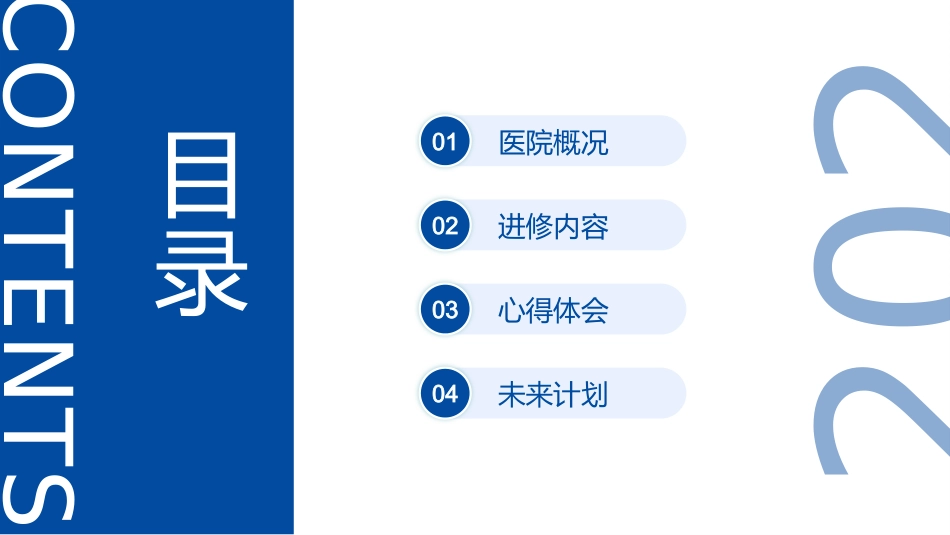 CONTENTS

目录

01 医院概况

02 进修内容

03 心得体会

04 未来计划

202